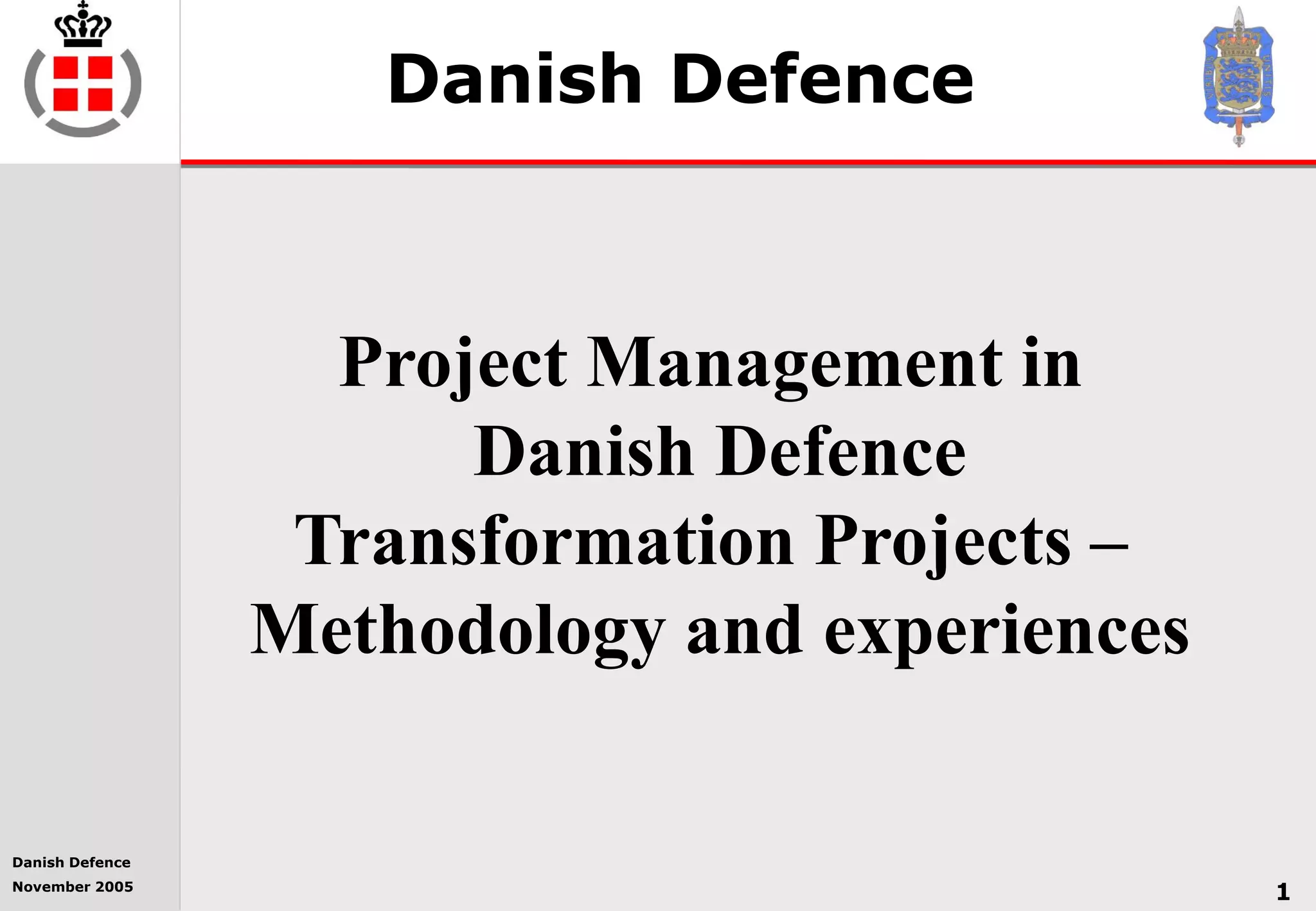 Danish Defence

Project Management in Danish Defence Transformation Projects – Methodology and experiences

Danish Defence
November 2005

1